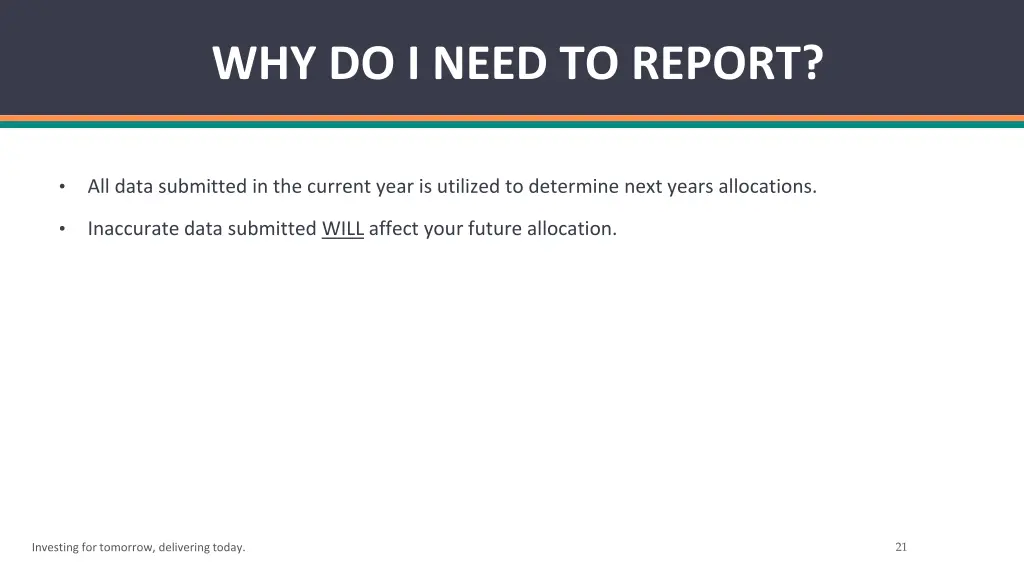 WHY DO I NEED TO REPORT?

• All data submitted in the current year is utilized to determine next years allocations.

• Inaccurate data submitted WILL affect your future allocation.

Investing for tomorrow, delivering today.

21